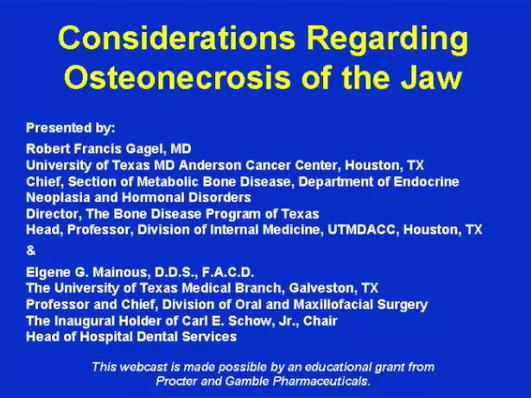 Considerations Regarding Osteonecrosis of the Jaw

Presented by:

Robert Francis Gagel, MD
University of Texas MD Anderson Cancer Center, Houston, TX
Chief, Section of Metabolic Bone Disease, Department of Endocrine Neoplasia and Hormonal Disorders
Director, The Bone Disease Program of Texas
Head, Professor, Division of Internal Medicine, UTMDACC, Houston, TX

&

Elgene G. Mainous, D.D.S., F.A.C.D.
The University of Texas Medical Branch, Galveston, TX
Professor and Chief, Division of Oral and Maxillofacial Surgery
The Inaugural Holder of Carl E. Schow, Jr., Chair
Head of Hospital Dental Services

This webcast is made possible by an educational grant from Procter and Gamble Pharmaceuticals.